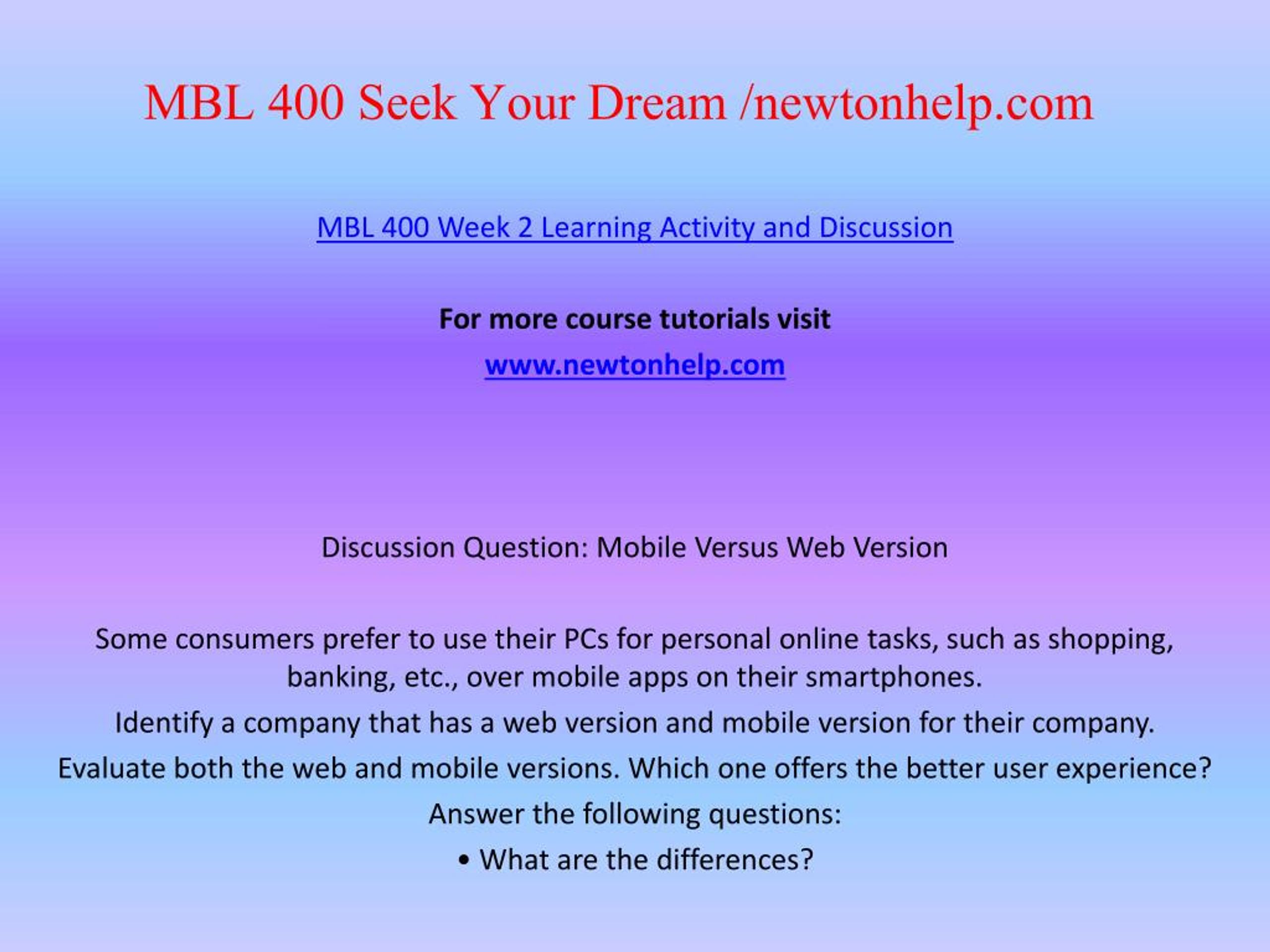 MBL 400 Seek Your Dream /newtonhelp.com

MBL 400 Week 2 Learning Activity and Discussion

For more course tutorials visit

www.newtonhelp.com

Discussion Question: Mobile Versus Web Version

Some consumers prefer to use their PCs for personal online tasks, such as shopping, banking, etc., over mobile apps on their smartphones.

Identify a company that has a web version and mobile version for their company.

Evaluate both the web and mobile versions. Which one offers the better user experience?

Answer the following questions:

• What are the differences?